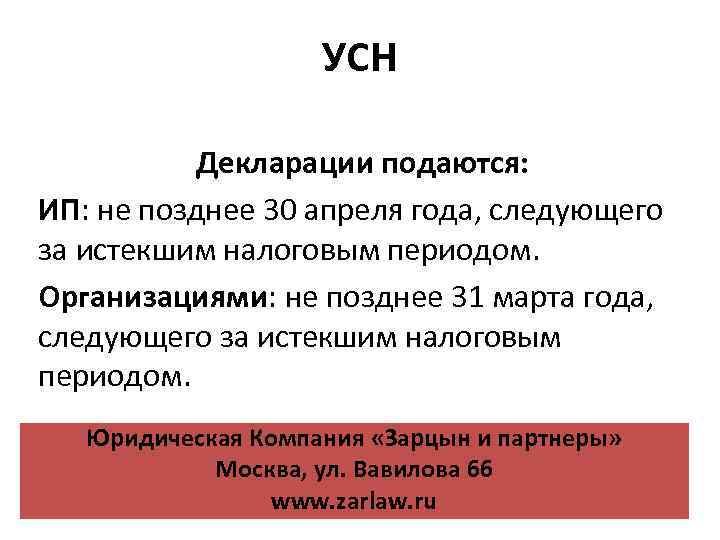 УСН

Декларации подаются:

ИП: не позднее 30 апреля года, следующего за истекшим налоговым периодом.

Организациями: не позднее 31 марта года, следующего за истекшим налоговым периодом.

Юридическая Компания «Зарцын и партнеры»
Москва, ул. Вавилова 66
www.zarlaw.ru